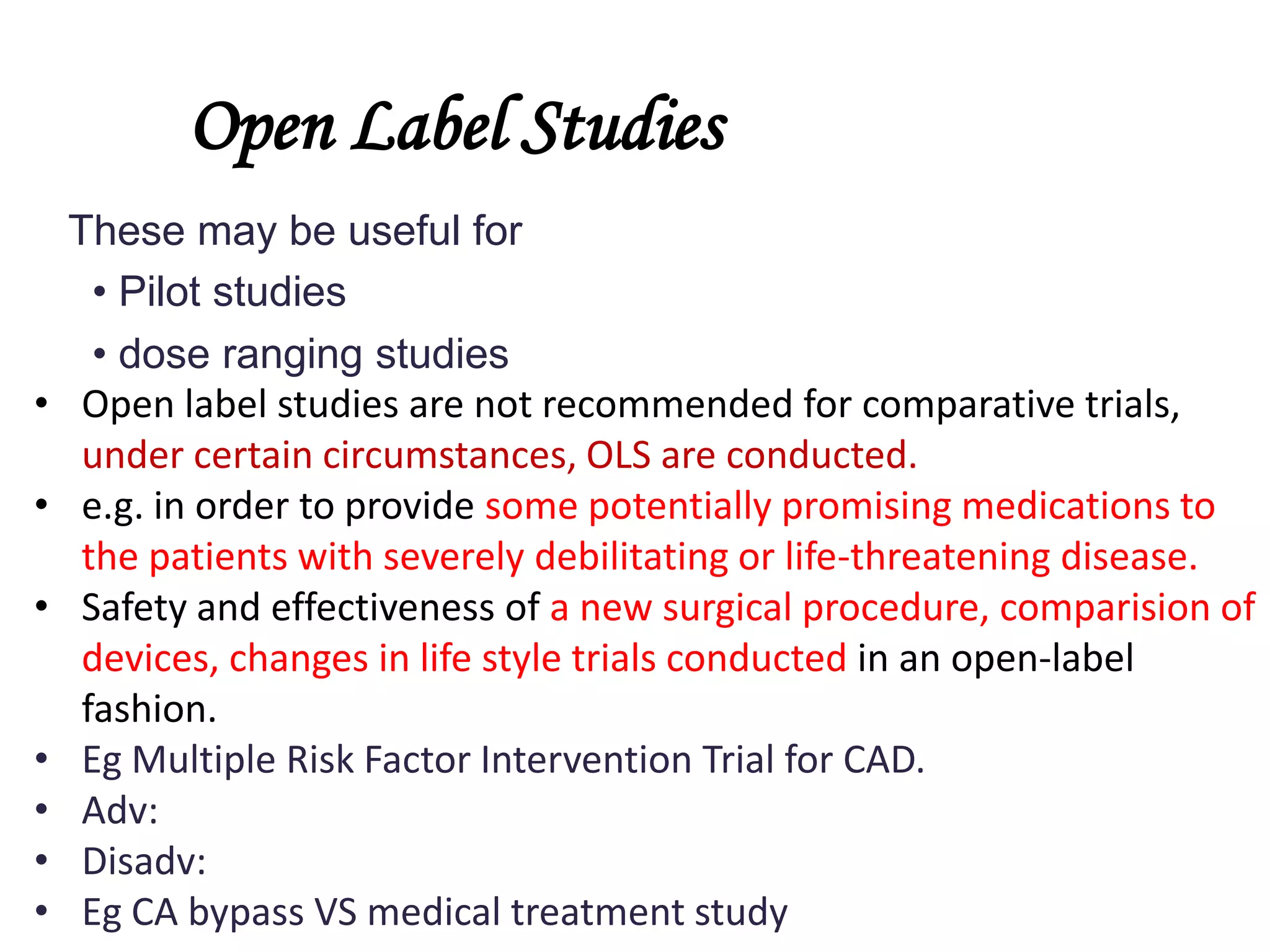 Open Label Studies

These may be useful for

• Pilot studies

• dose ranging studies

• Open label studies are not recommended for comparative trials, under certain circumstances, OLS are conducted.

• e.g. in order to provide some potentially promising medications to the patients with severely debilitating or life-threatening disease.

• Safety and effectiveness of a new surgical procedure, comparision of devices, changes in life style trials conducted in an open-label fashion.

• Eg Multiple Risk Factor Intervention Trial for CAD.

• Adv:

• Disadv:

• Eg CA bypass VS medical treatment study